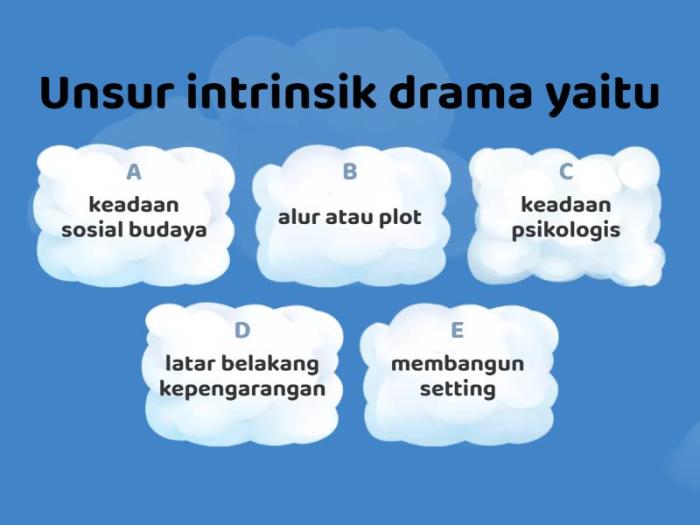 Unsur intrinsik drama yaitu

A
keadaan sosial budaya

B
alur atau plot

C
keadaan psikologis

D
latar belakang kepengarangan

E
membangun setting